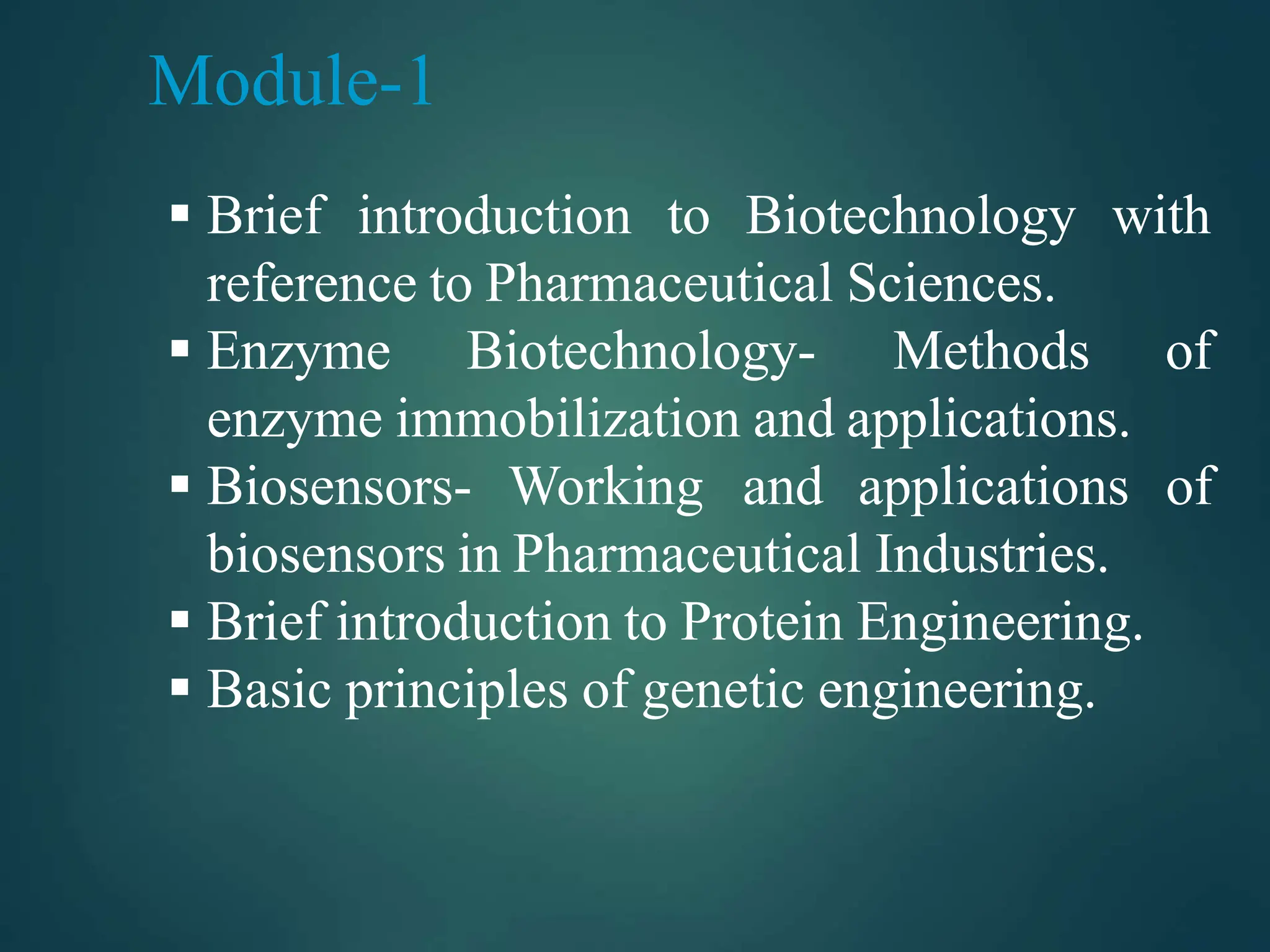 Module-1

▪ Brief introduction to Biotechnology with reference to Pharmaceutical Sciences.
▪ Enzyme Biotechnology- Methods of enzyme immobilization and applications.
▪ Biosensors- Working and applications of biosensors in Pharmaceutical Industries.
▪ Brief introduction to Protein Engineering.
▪ Basic principles of genetic engineering.